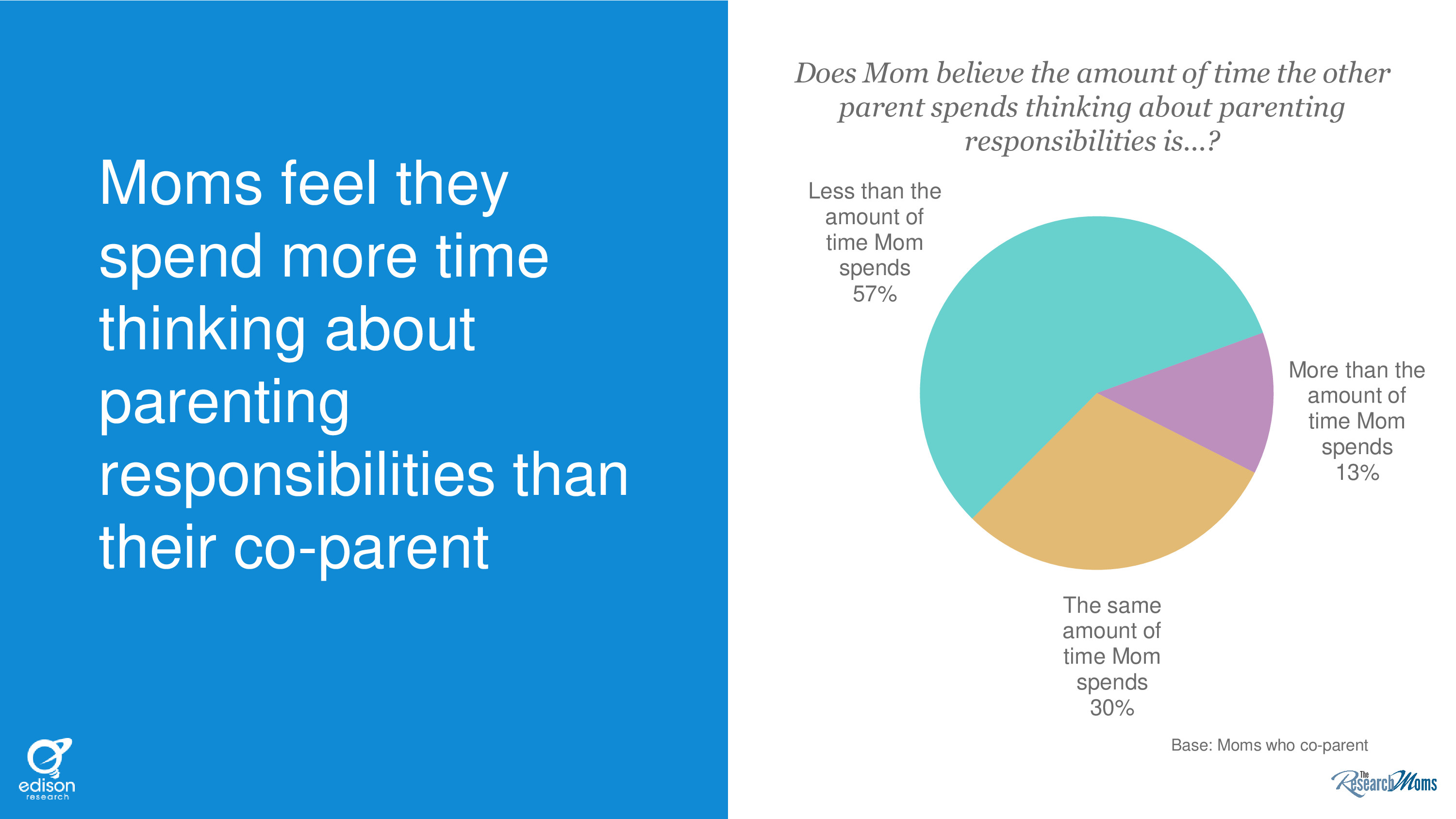 Moms feel they spend more time thinking about parenting responsibilities than their co-parent

edison research

Does Mom believe the amount of time the other parent spends thinking about parenting responsibilities is...?

Less than the amount of time Mom spends 57%

More than the amount of time Mom spends 13%

The same amount of time Mom spends 30%

Base: Moms who co-parent

The Research Moms